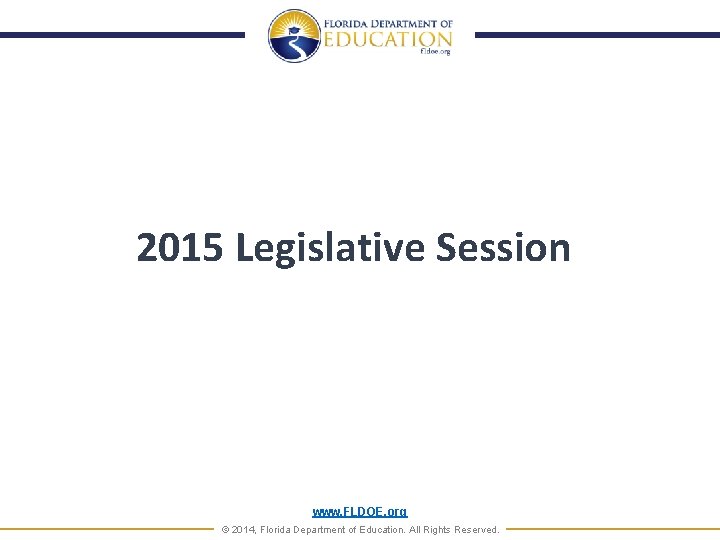 FLORIDA DEPARTMENT OF
EDUCATION
fldoe.org

2015 Legislative Session

www.FLDOE.org
© 2014, Florida Department of Education. All Rights Reserved.